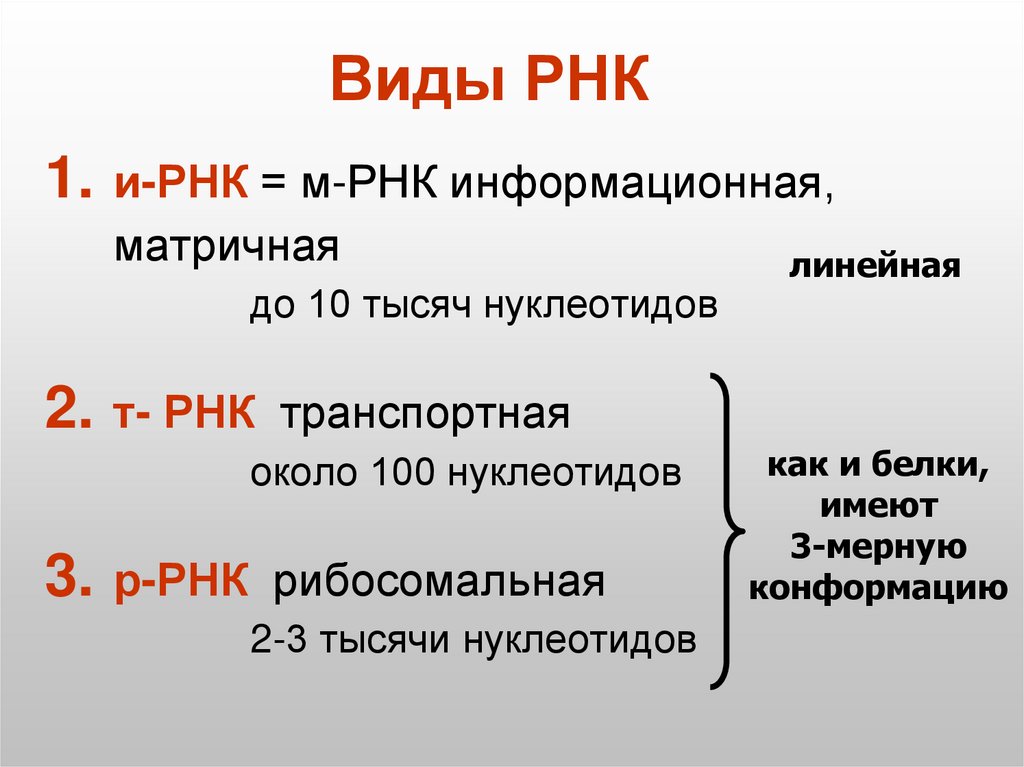 Виды РНК

1. и-РНК = м-РНК информационная, матричная

до 10 тысяч нуклеотидов

линейная

2. т- РНК транспортная

около 100 нуклеотидов

3. р-РНК рибосомальная

2-3 тысячи нуклеотидов

как и белки, имеют 3-мерную конформацию